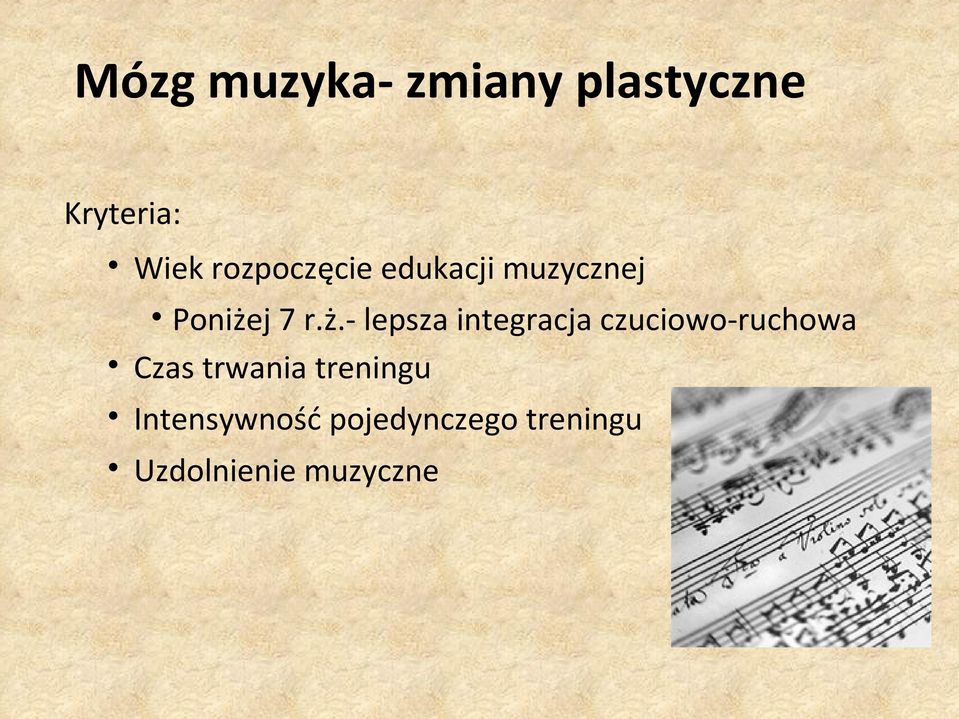 Mózg muzyka- zmiany plastyczne

Kryteria:

• Wiek rozpoczęcie edukacji muzycznej
  • Poniżej 7 r.ż.- lepsza integracja czuciowo-ruchowa
• Czas trwania treningu
• Intensywność pojedynczego treningu
• Uzdolnienie muzyczne

Violino solo